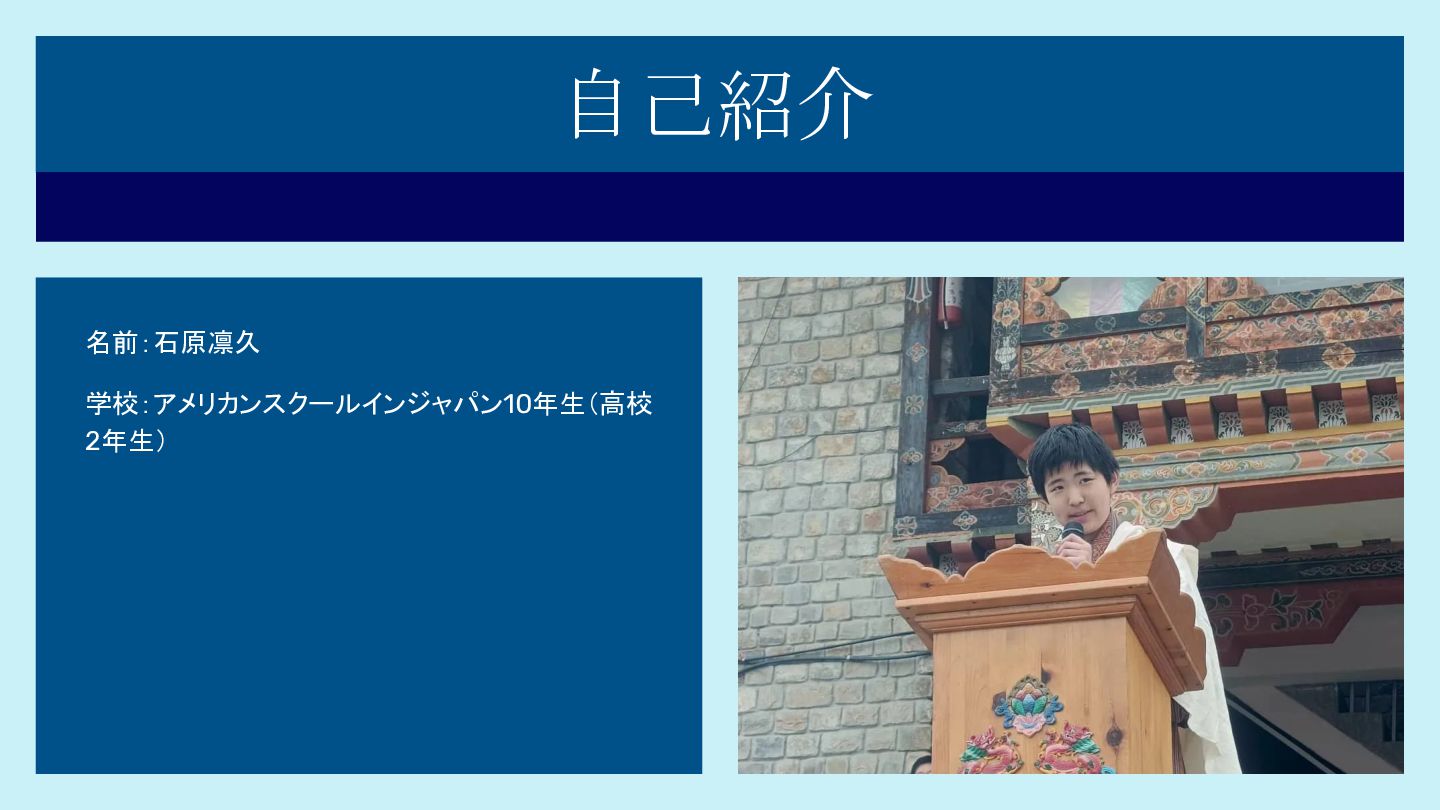 自己紹介

名前：石原凛久

学校：アメリカンスクールインジャパン10年生（高校2年生）